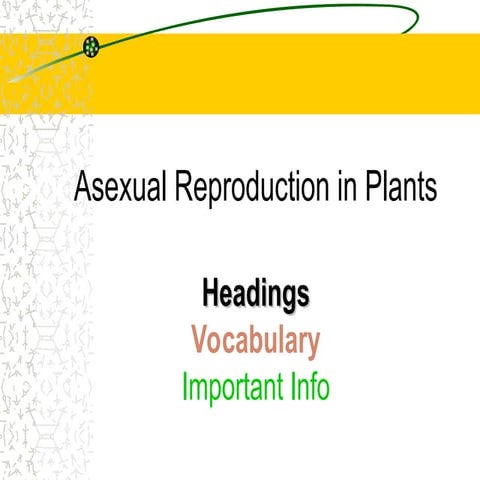 Asexual Reproduction in Plants

Headings
Vocabulary
Important Info